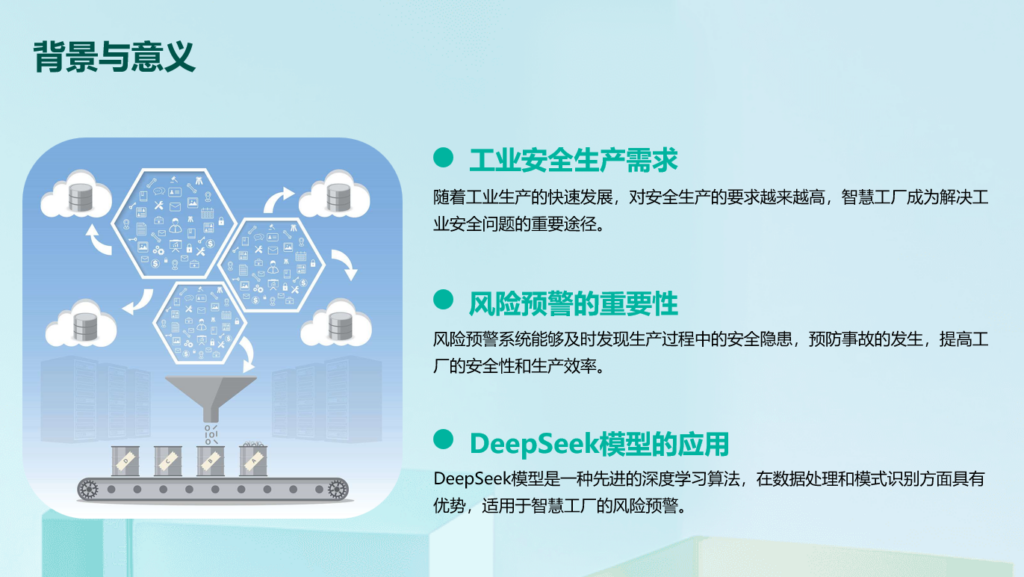 背景与意义

工业安全生产需求

随着工业生产的快速发展，对安全生产的要求越来越高，智慧工厂成为解决工业安全问题的重要途径。

风险预警的重要性

风险预警系统能够及时发现生产过程中的安全隐患，预防事故的发生，提高工厂的安全性和生产效率。

DeepSeek模型的应用

DeepSeek模型是一种先进的深度学习算法，在数据处理和模式识别方面具有优势，适用于智慧工厂的风险预警。